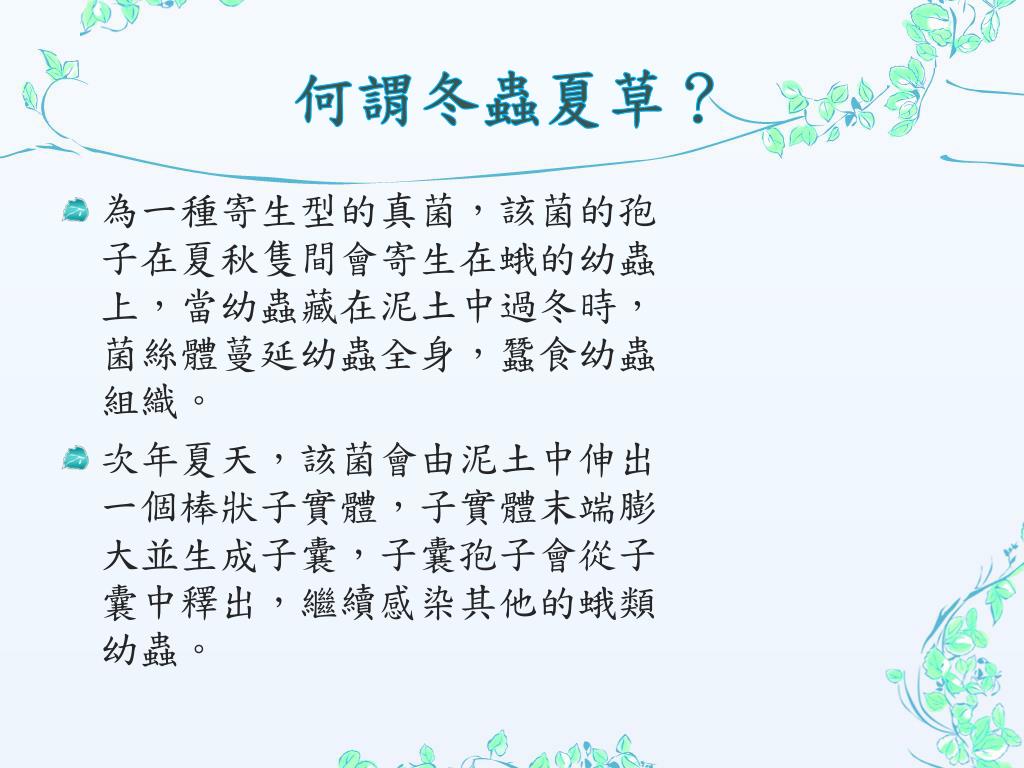 何謂冬蟲夏草？

為一種寄生型的真菌，該菌的孢子在夏秋隻間會寄生在蛾的幼蟲上，當幼蟲藏在泥土中過冬時，菌絲體蔓延幼蟲全身，蠶食幼蟲組織。

次年夏天，該菌會由泥土中伸出一個棒狀子實體，子實體末端膨大並生成子囊，子囊孢子會從子囊中釋出，繼續感染其他的蛾類幼蟲。